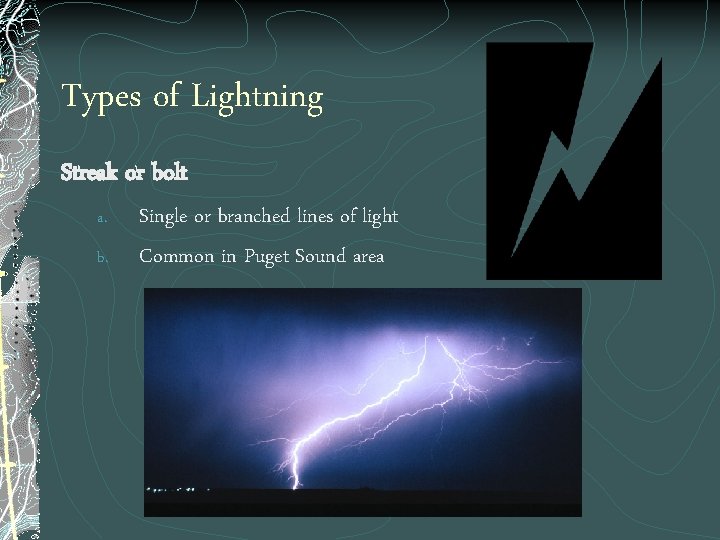 Types of Lightning

Streak or bolt

a. Single or branched lines of light

b. Common in Puget Sound area